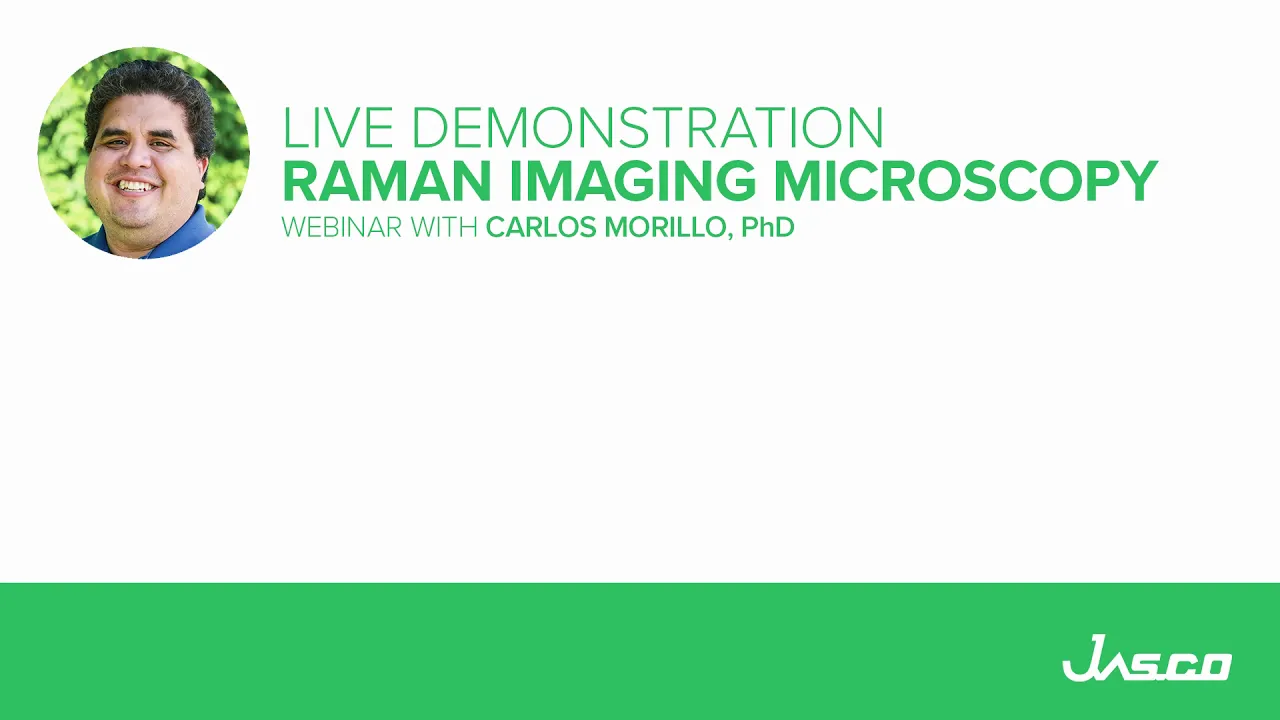 LIVE DEMONSTRATION
RAMAN IMAGING MICROSCOPY
WEBINAR WITH CARLOS MORILLO, PhD

JASCO